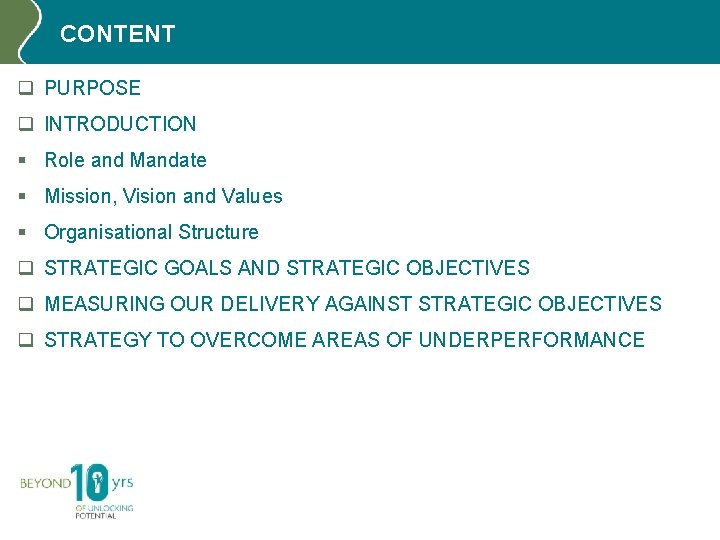 CONTENT

❑ PURPOSE

❑ INTRODUCTION

▪ Role and Mandate

▪ Mission, Vision and Values

▪ Organisational Structure

❑ STRATEGIC GOALS AND STRATEGIC OBJECTIVES

❑ MEASURING OUR DELIVERY AGAINST STRATEGIC OBJECTIVES

❑ STRATEGY TO OVERCOME AREAS OF UNDERPERFORMANCE

BEYOND 10 yrs OF UNLOCKING POTENTIAL